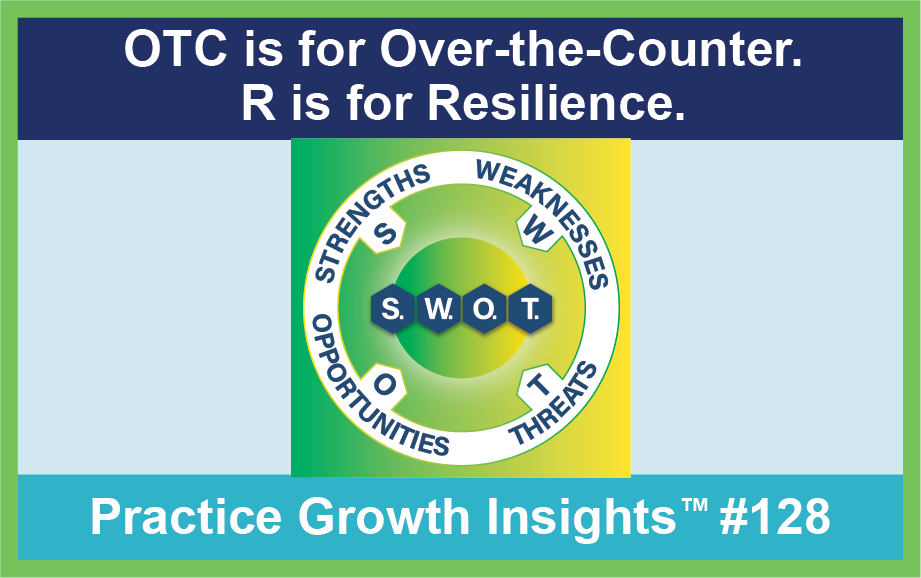 OTC is for Over-the-Counter.
R is for Resilience.

STRENGTHS
S
WEAKNESSES
W
S. W. O. T.
OPPORTUNITIES
O
THREATS
T

Practice Growth Insights™ #128